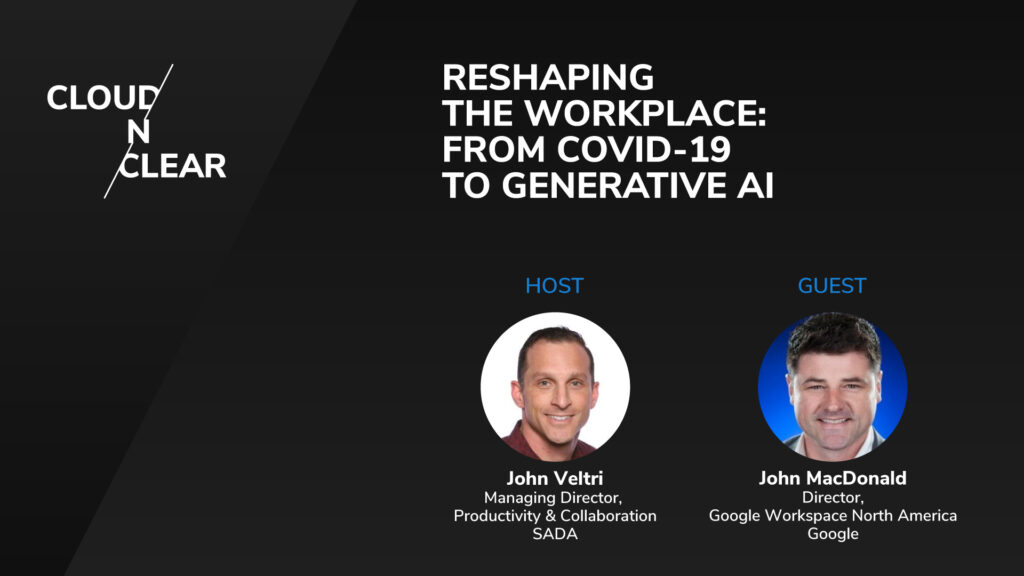 CLOUD
N
CLEAR

RESHAPING THE WORKPLACE: FROM COVID-19 TO GENERATIVE AI

HOST

John Veltri
Managing Director,
Productivity & Collaboration
SADA

GUEST

John MacDonald
Director,
Google Workspace North America
Google